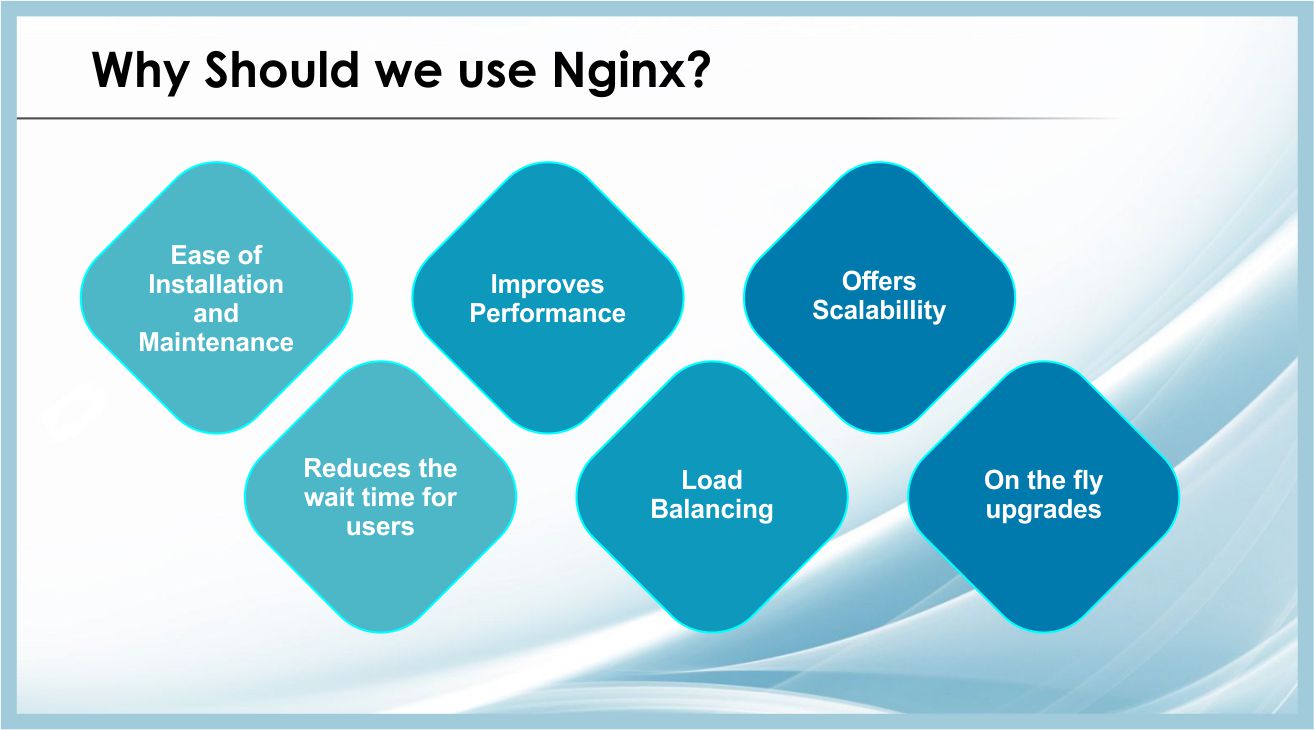 Why Should we use Nginx?

Ease of Installation and Maintenance

Improves Performance

Offers Scalabillity

Reduces the wait time for users

Load Balancing

On the fly upgrades